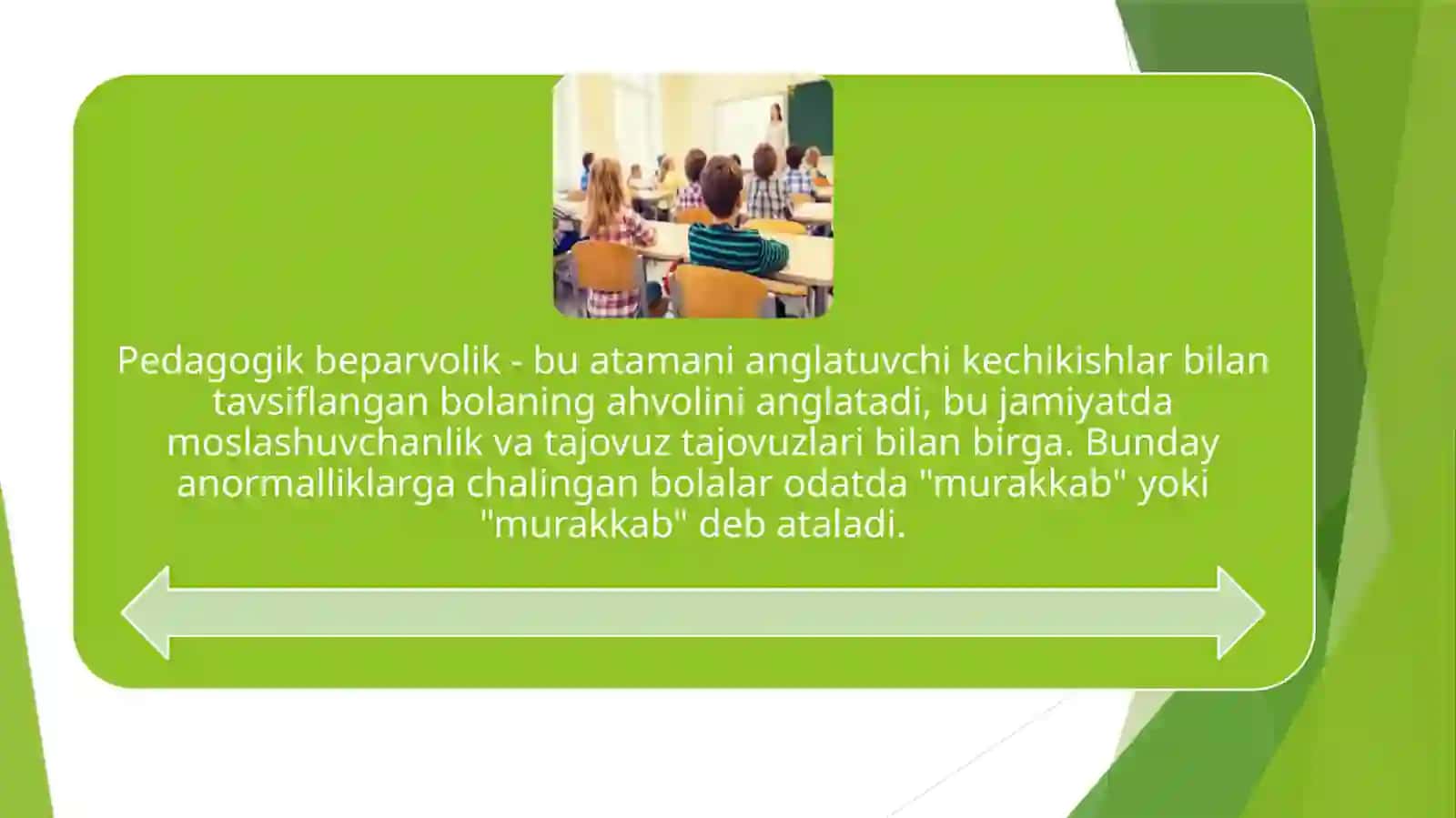 Pedagogik beparvolik - bu atamani anglatuvchi kechikishlar bilan tavsiflangan bolaning ahvolini anglatadi, bu jamiyatda moslashuvchanlik va tajovuz tajovuzlari bilan birga. Bunday anormalliklarga chalingan bolalar odatda "murakkab" yoki "murakkab" deb ataladi.